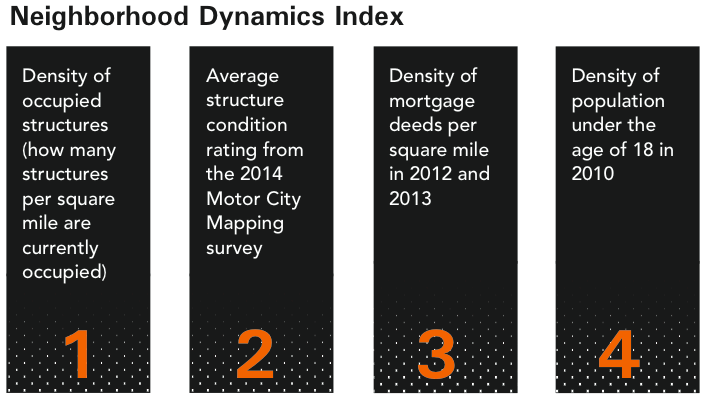 Neighborhood Dynamics Index

Density of occupied structures (how many structures per square mile are currently occupied)

1

Average structure condition rating from the 2014 Motor City Mapping survey

2

Density of mortgage deeds per square mile in 2012 and 2013

3

Density of population under the age of 18 in 2010

4